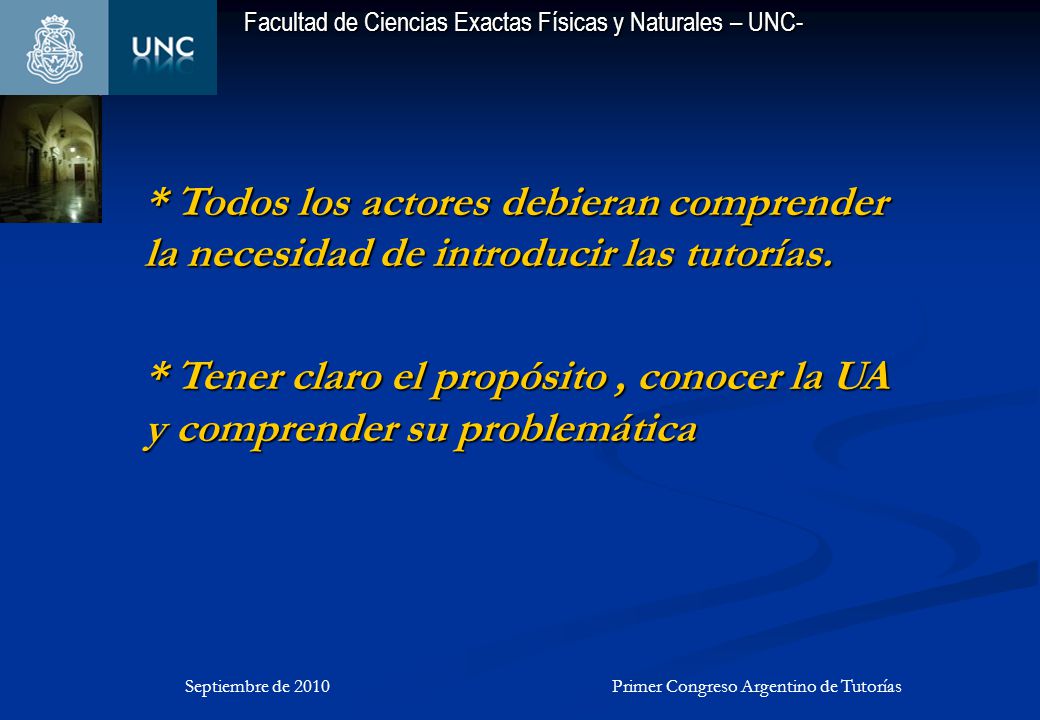 UNC

Facultad de Ciencias Exactas Físicas y Naturales – UNC-

* Todos los actores debieran comprender la necesidad de introducir las tutorías.

* Tener claro el propósito , conocer la UA y comprender su problemática

Septiembre de 2010

Primer Congreso Argentino de Tutorías